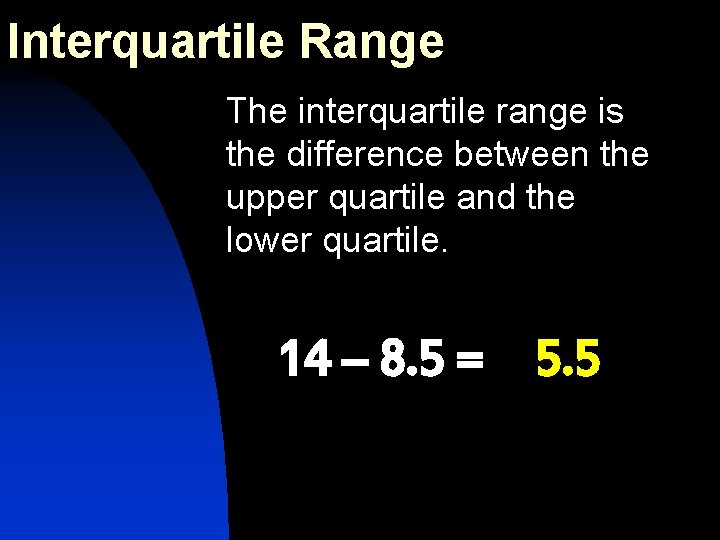 Interquartile Range

The interquartile range is the difference between the upper quartile and the lower quartile.

$14 - 8.5 = 5.5$